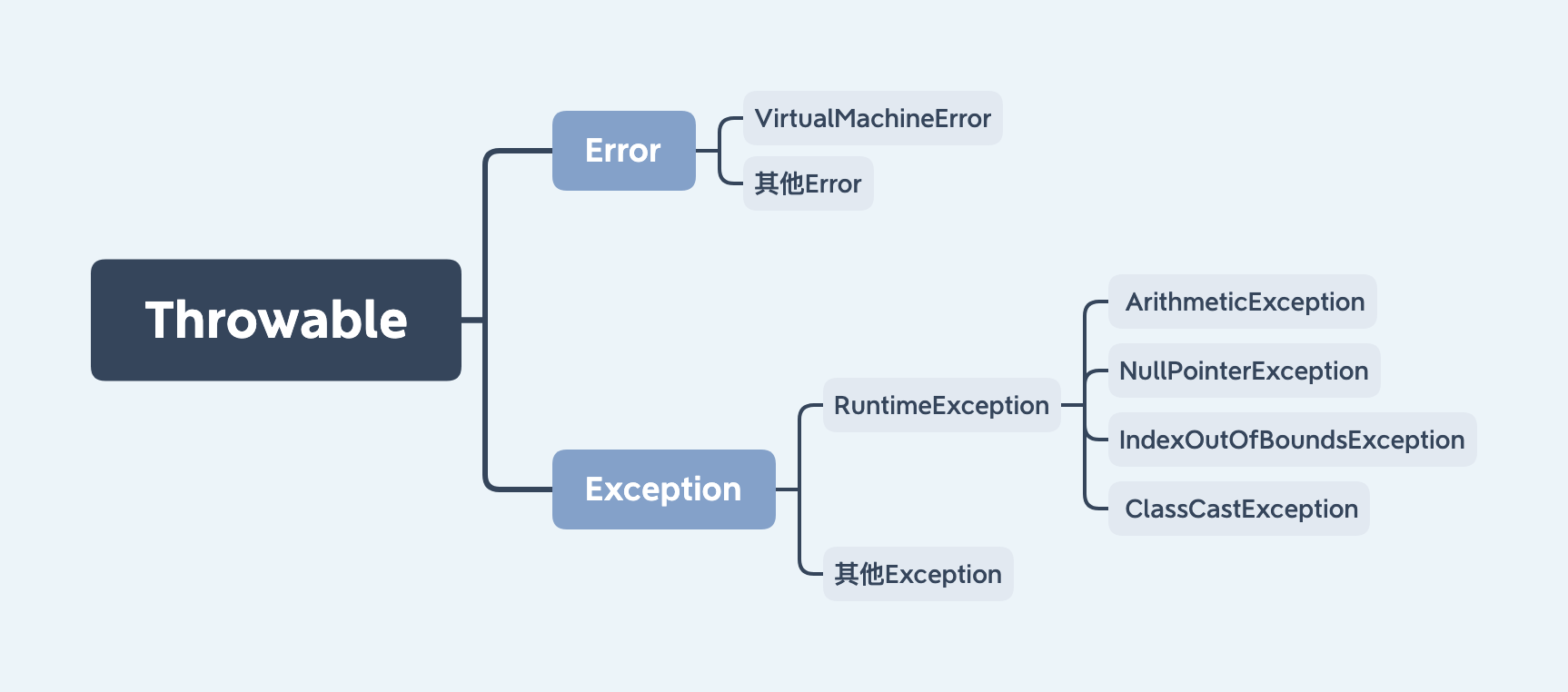 Throwable

Error

VirtualMachineError

其他Error

Exception

RuntimeException

ArithmeticException

NullPointerException

IndexOutOfBoundsException

ClassCastException

其他Exception